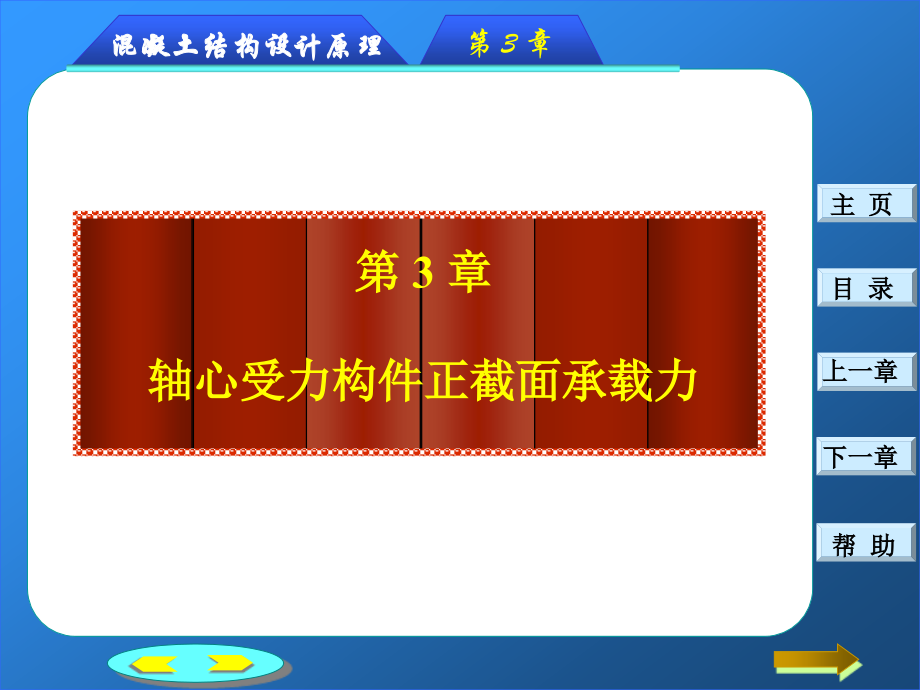 混凝土结构设计原理

第 3 章

第 3 章

轴心受力构件正截面承载力

主 页

目 录

上一章

下一章

帮 助